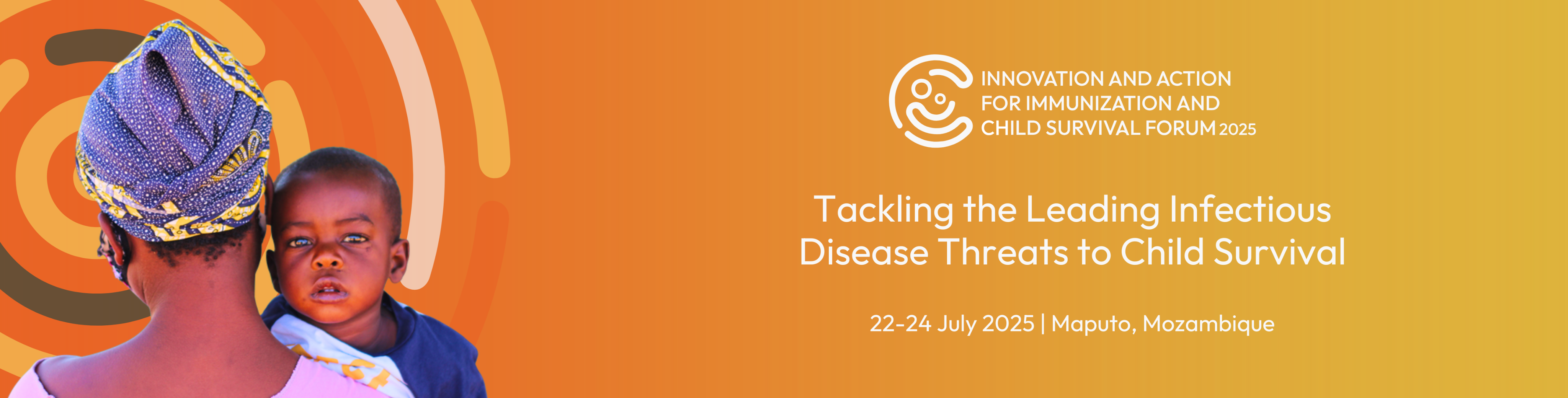 INNOVATION AND ACTION FOR IMMUNIZATION AND CHILD SURVIVAL FORUM 2025

Tackling the Leading Infectious Disease Threats to Child Survival

22-24 July 2025 | Maputo, Mozambique